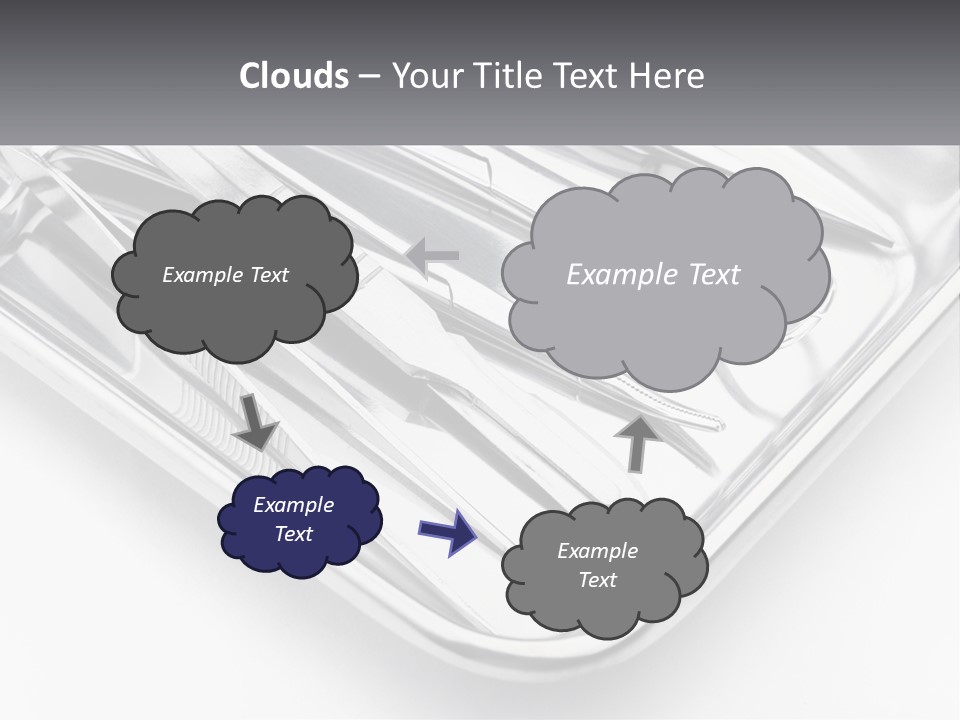 Clouds – Your Title Text Here

Example Text

Example Text

Example Text

Example Text